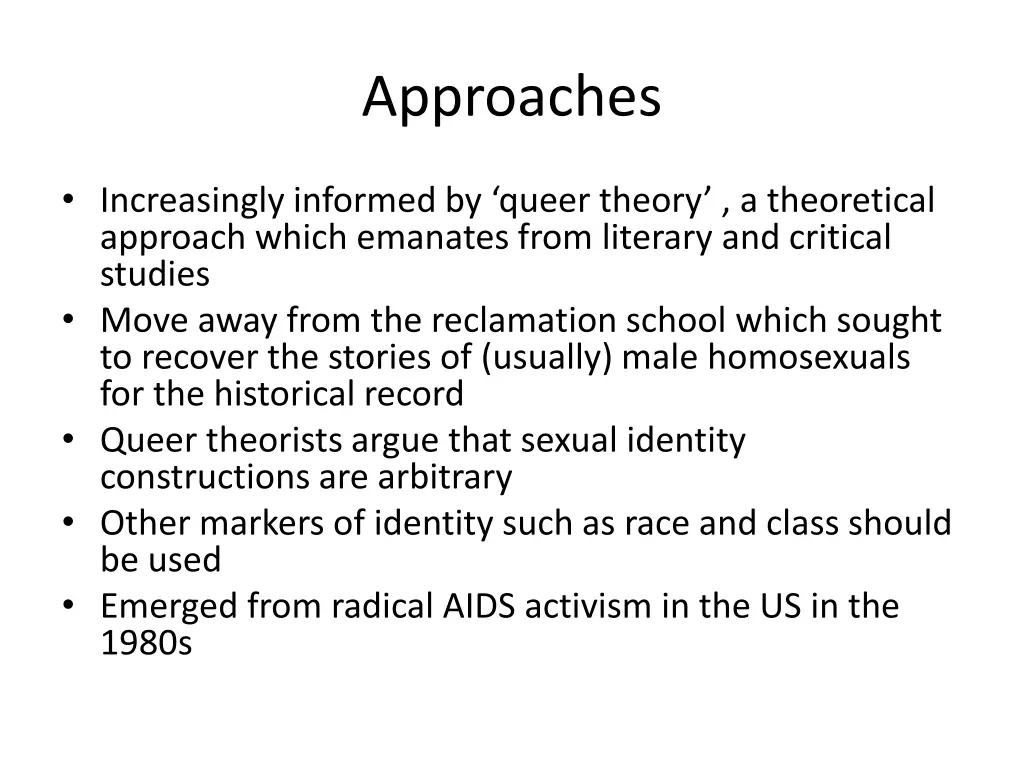 Approaches

• Increasingly informed by ‘queer theory’ , a theoretical approach which emanates from literary and critical studies
• Move away from the reclamation school which sought to recover the stories of (usually) male homosexuals for the historical record
• Queer theorists argue that sexual identity constructions are arbitrary
• Other markers of identity such as race and class should be used
• Emerged from radical AIDS activism in the US in the 1980s